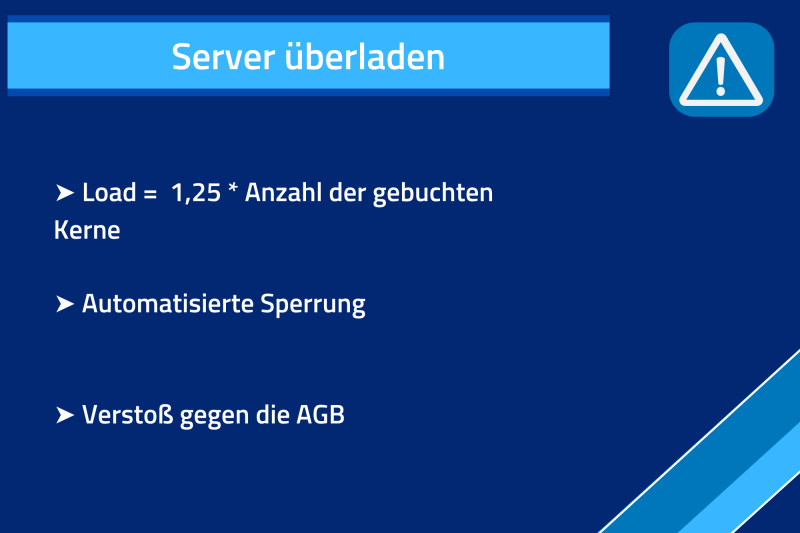 Server überladen

➤ Load = 1,25 * Anzahl der gebuchten Kerne

➤ Automatisierte Sperrung

➤ Verstoß gegen die AGB